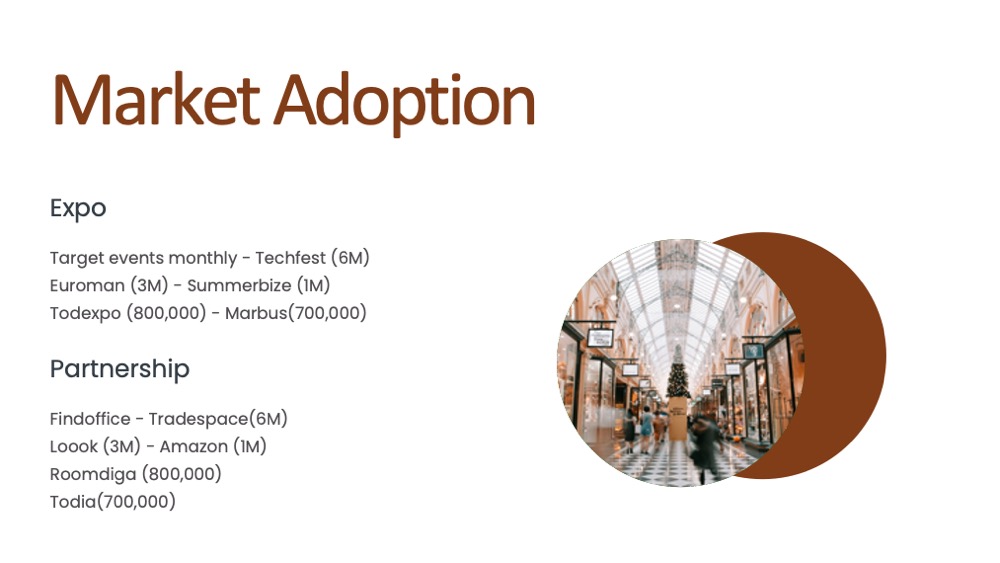 Market Adoption

Expo

Target events monthly - Techfest (6M)
Euroman (3M) - Summerbize (1M)
Todexpo (800,000) - Marbus(700,000)

Partnership

Findoffice - Tradespace(6M)
Loook (3M) - Amazon (1M)
Roomdiga (800,000)
Todia(700,000)